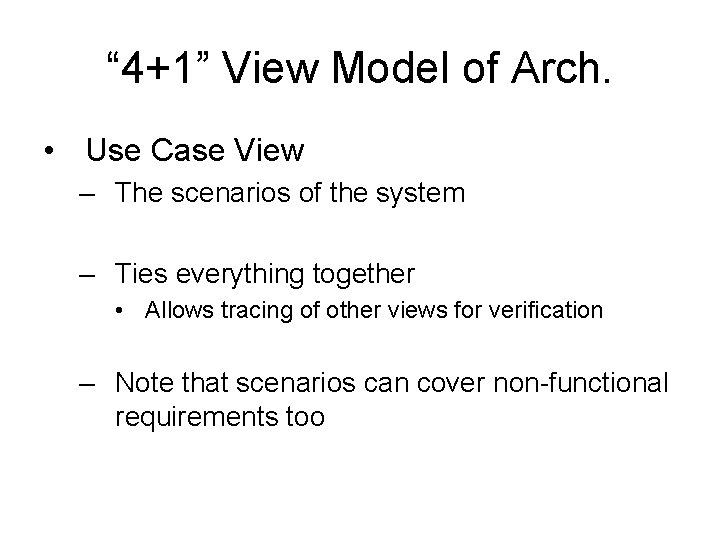 “4+1” View Model of Arch.

• Use Case View
– The scenarios of the system

– Ties everything together
• Allows tracing of other views for verification

– Note that scenarios can cover non-functional requirements too